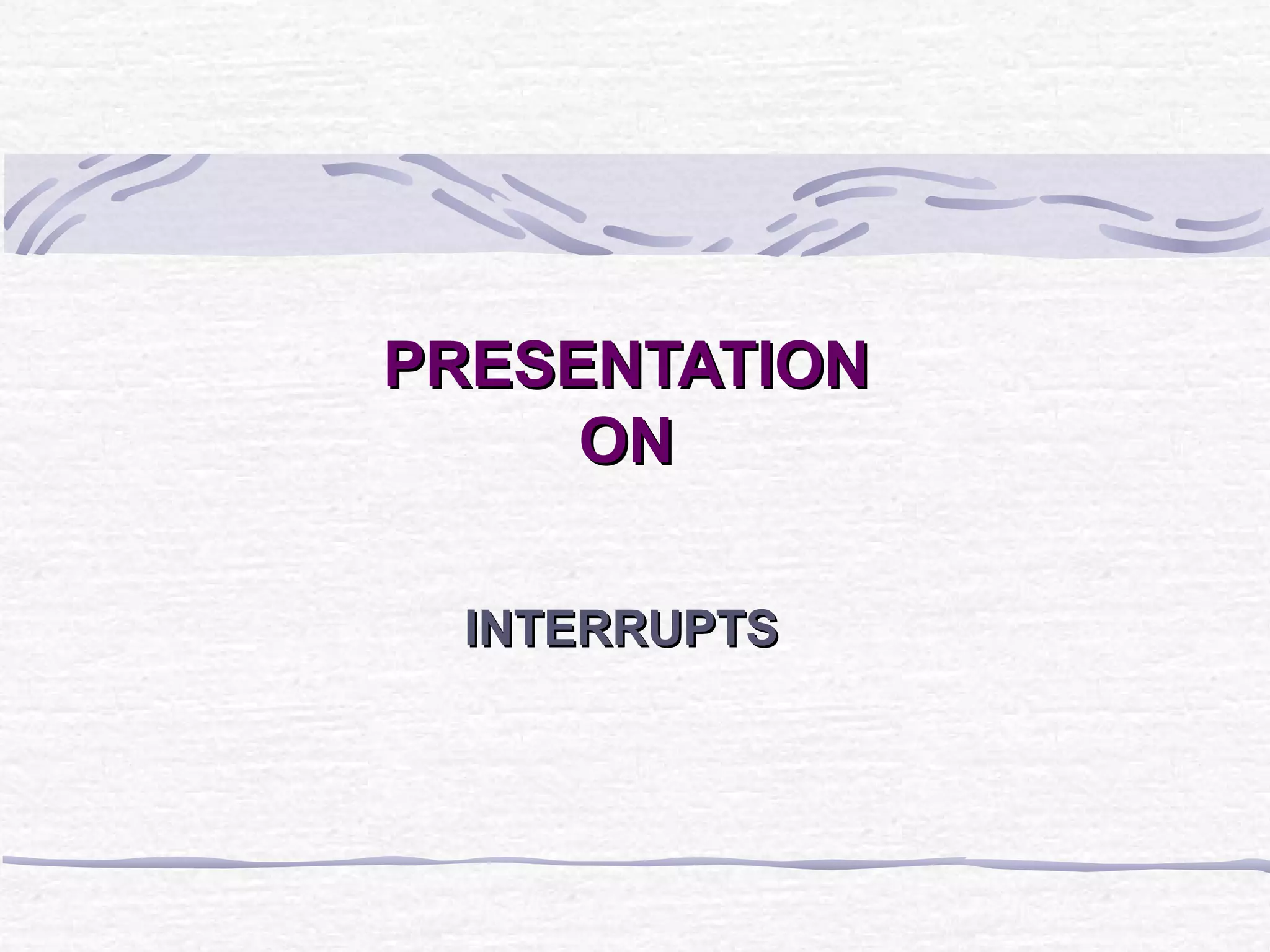 PRESENTATION
ON

INTERRUPTS